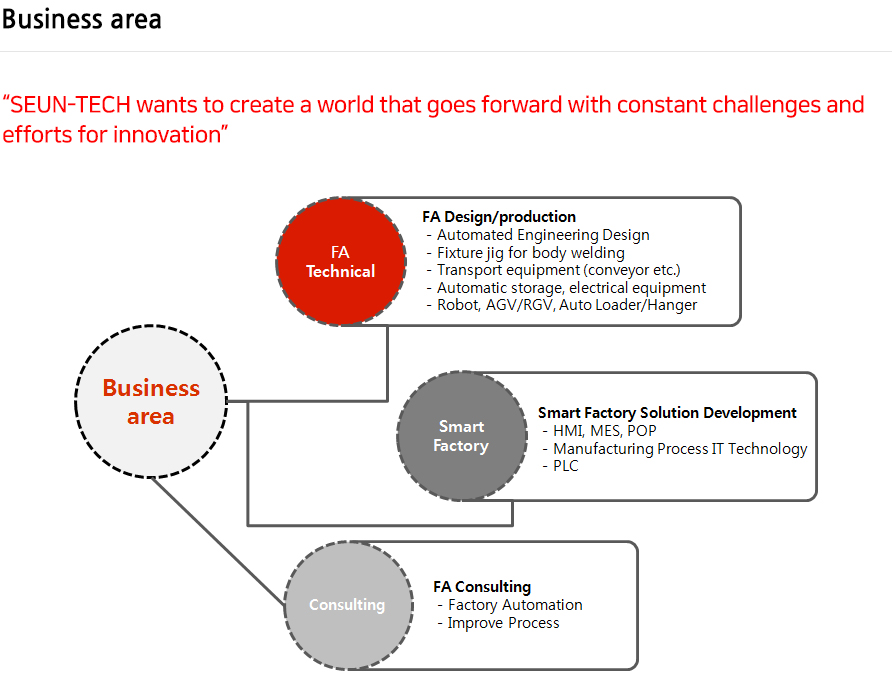 Business area

"SEUN-TECH wants to create a world that goes forward with constant challenges and efforts for innovation"

Business area

FA Technical

FA Design/production
- Automated Engineering Design
- Fixture jig for body welding
- Transport equipment (conveyor etc.)
- Automatic storage, electrical equipment
- Robot, AGV/RGV, Auto Loader/Hanger

Smart Factory

Smart Factory Solution Development
- HMI, MES, POP
- Manufacturing Process IT Technology
- PLC

Consulting

FA Consulting
- Factory Automation
- Improve Process